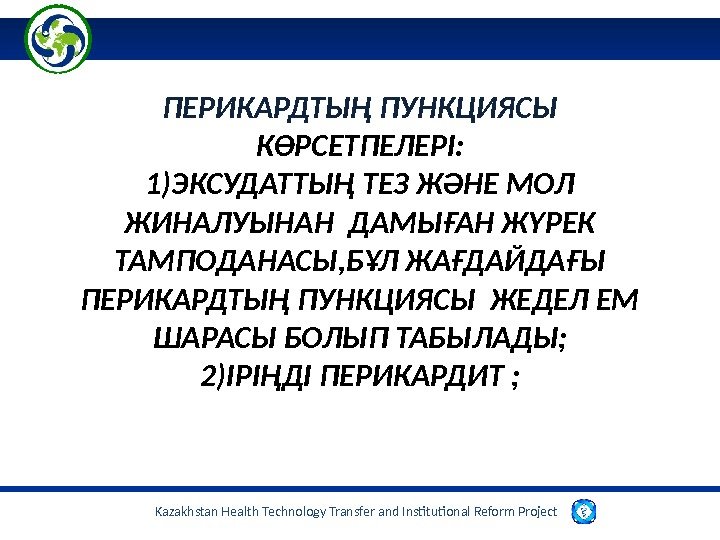 ПЕРИКАРДТЫҢ ПУНКЦИЯСЫ КӨРСЕТПЕЛЕРІ:
1)ЭКСУДАТТЫҢ ТЕЗ ЖӘНЕ МОЛ ЖИНАЛУЫНАН ДАМЫҒАН ЖҮРЕК ТАМПОДАНАСЫ,БҰЛ ЖАҒДАЙДАҒЫ ПЕРИКАРДТЫҢ ПУНКЦИЯСЫ ЖЕДЕЛ ЕМ ШАРАСЫ БОЛЫП ТАБЫЛАДЫ;
2)ІРІҢДІ ПЕРИКАРДИТ ;

Kazakhstan Health Technology Transfer and Institutional Reform Project